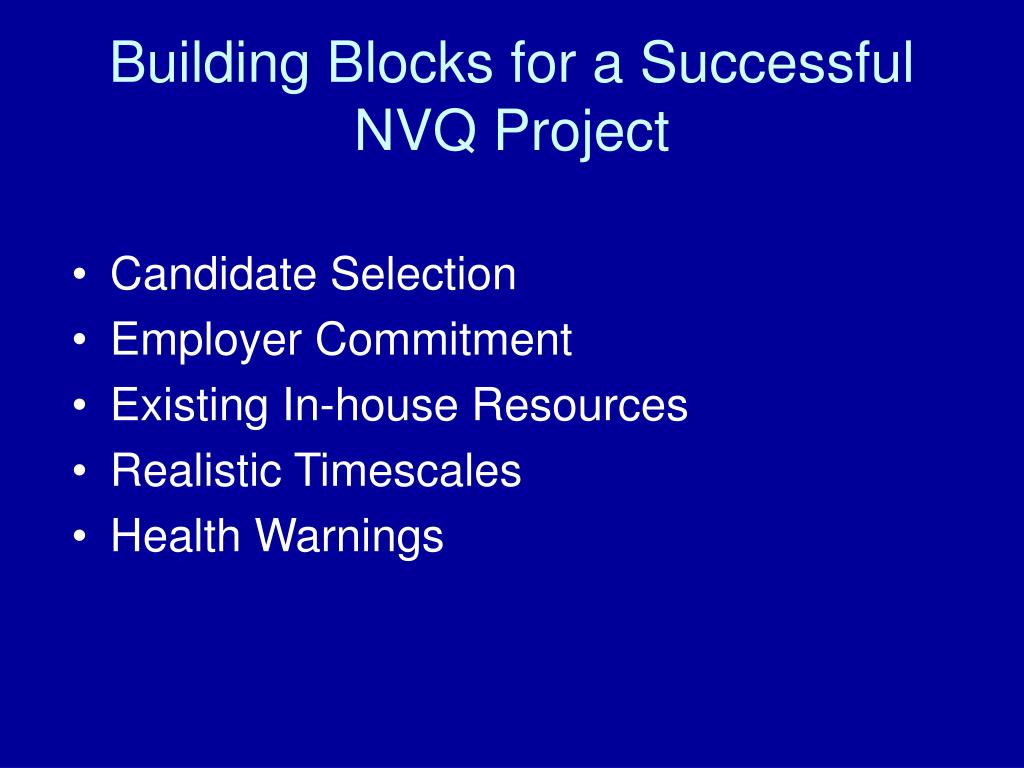 Building Blocks for a Successful NVQ Project

• Candidate Selection
• Employer Commitment
• Existing In-house Resources
• Realistic Timescales
• Health Warnings